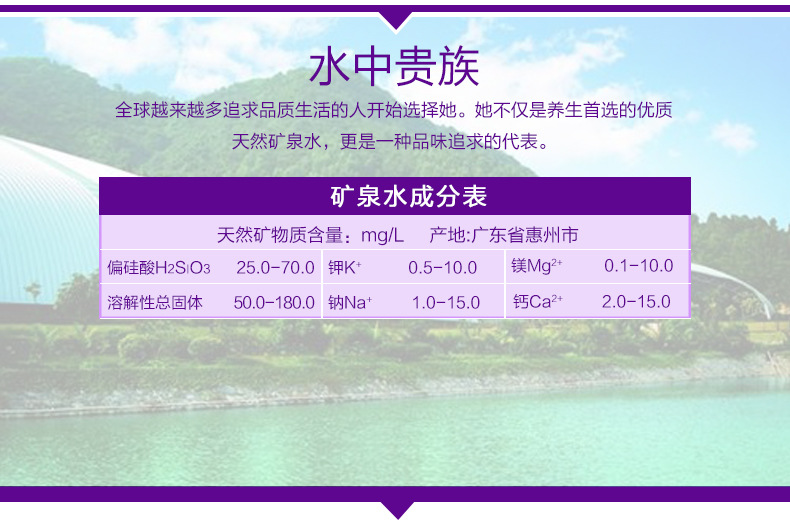 水中贵族

全球越来越多追求品质生活的人开始选择她。她不仅是养生首选的优质天然矿泉水，更是一种品味追求的代表。

矿泉水成分表

天然矿物质含量：mg/L　产地:广东省惠州市

| 偏硅酸$H_2SiO_3$ | 25.0-70.0 | 钾$K^+$ | 0.5-10.0 | 镁$Mg^{2+}$ | 0.1-10.0 |
|---|---|---|---|---|---|
| 溶解性总固体 | 50.0-180.0 | 钠$Na^+$ | 1.0-15.0 | 钙$Ca^{2+}$ | 2.0-15.0 |